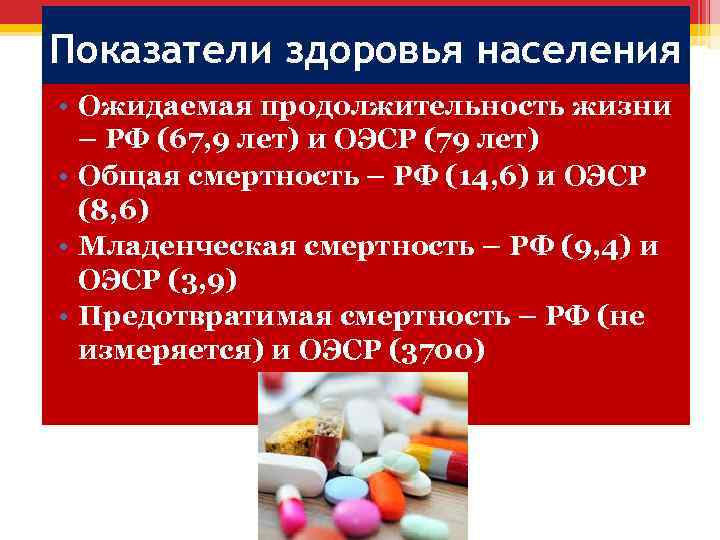 Показатели здоровья населения

• Ожидаемая продолжительность жизни – РФ (67,9 лет) и ОЭСР (79 лет)
• Общая смертность – РФ (14,6) и ОЭСР (8,6)
• Младенческая смертность – РФ (9,4) и ОЭСР (3,9)
• Предотвратимая смертность – РФ (не измеряется) и ОЭСР (3700)